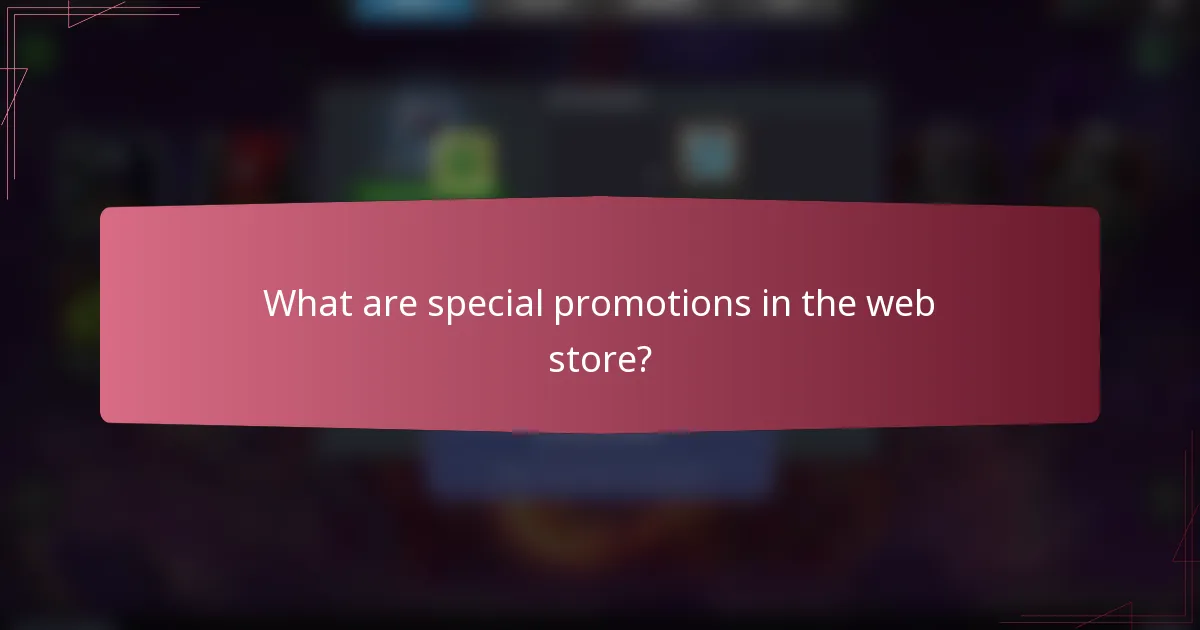 What are special promotions in the web store?